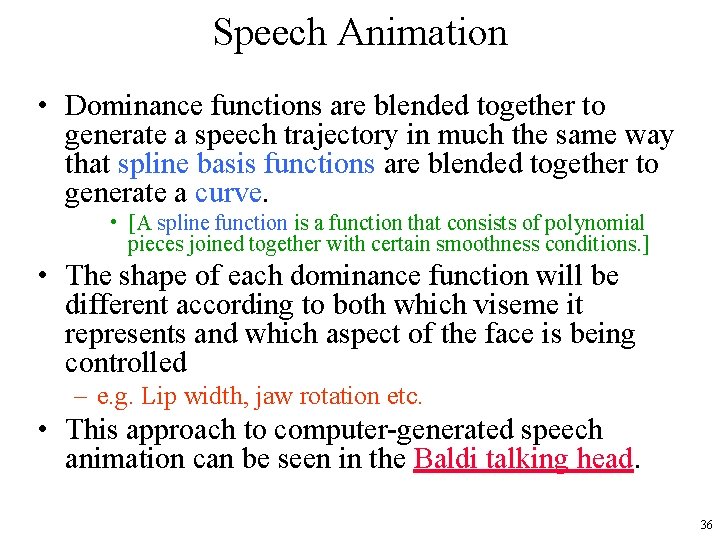 Speech Animation

• Dominance functions are blended together to generate a speech trajectory in much the same way that spline basis functions are blended together to generate a curve.

• [A spline function is a function that consists of polynomial pieces joined together with certain smoothness conditions.]

• The shape of each dominance function will be different according to both which viseme it represents and which aspect of the face is being controlled

– e.g. Lip width, jaw rotation etc.

• This approach to computer-generated speech animation can be seen in the Baldi talking head.

36